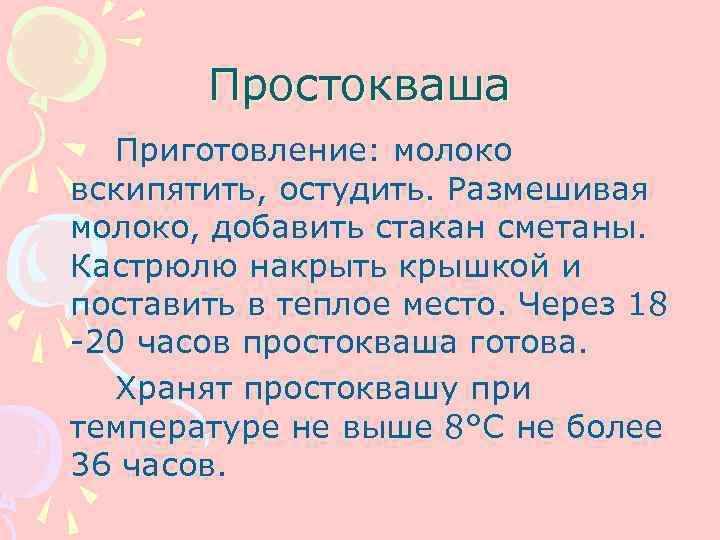 Простокваша

Приготовление: молоко вскипятить, остудить. Размешивая молоко, добавить стакан сметаны. Кастрюлю накрыть крышкой и поставить в теплое место. Через 18 -20 часов простокваша готова.

Хранят простоквашу при температуре не выше 8°С не более 36 часов.